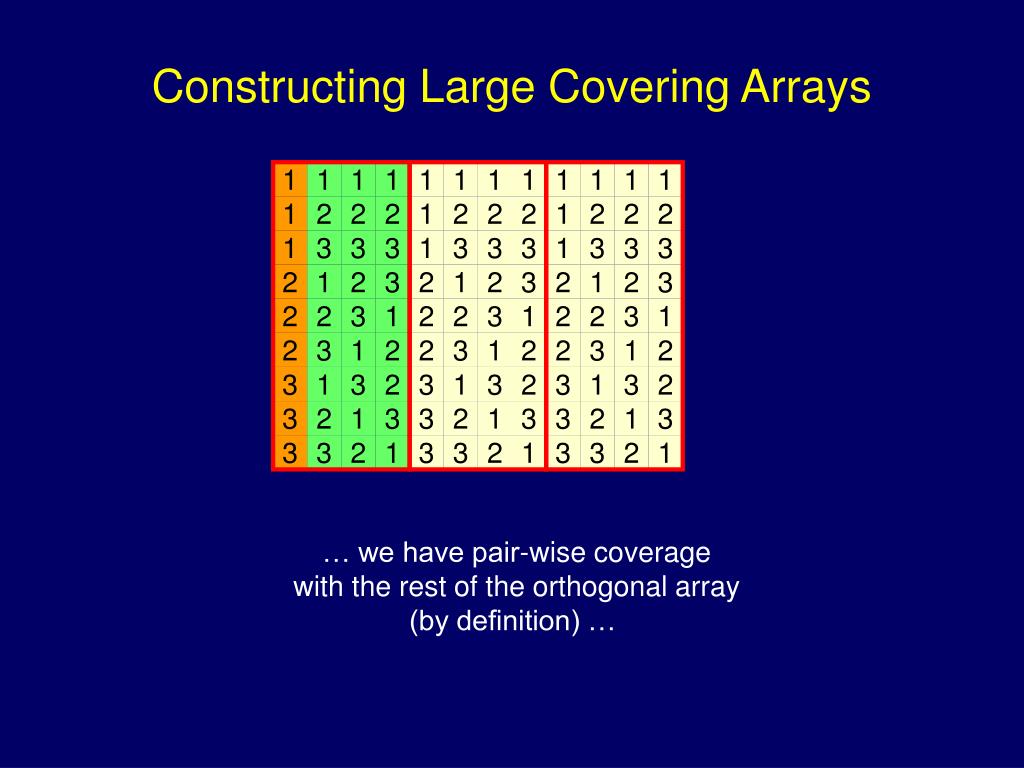 Constructing Large Covering Arrays

| 1 | 1 | 1 | 1 | 1 | 1 | 1 | 1 | 1 | 1 | 1 | 1 |
|---|---|---|---|---|---|---|---|---|---|---|---|
| 1 | 2 | 2 | 2 | 1 | 2 | 2 | 2 | 1 | 2 | 2 | 2 |
| 1 | 3 | 3 | 3 | 1 | 3 | 3 | 3 | 1 | 3 | 3 | 3 |
| 2 | 1 | 2 | 3 | 2 | 1 | 2 | 3 | 2 | 1 | 2 | 3 |
| 2 | 2 | 3 | 1 | 2 | 2 | 3 | 1 | 2 | 2 | 3 | 1 |
| 2 | 3 | 1 | 2 | 2 | 3 | 1 | 2 | 2 | 3 | 1 | 2 |
| 3 | 1 | 3 | 2 | 3 | 1 | 3 | 2 | 3 | 1 | 3 | 2 |
| 3 | 2 | 1 | 3 | 3 | 2 | 1 | 3 | 3 | 2 | 1 | 3 |
| 3 | 3 | 2 | 1 | 3 | 3 | 2 | 1 | 3 | 3 | 2 | 1 |

… we have pair-wise coverage with the rest of the orthogonal array (by definition) …